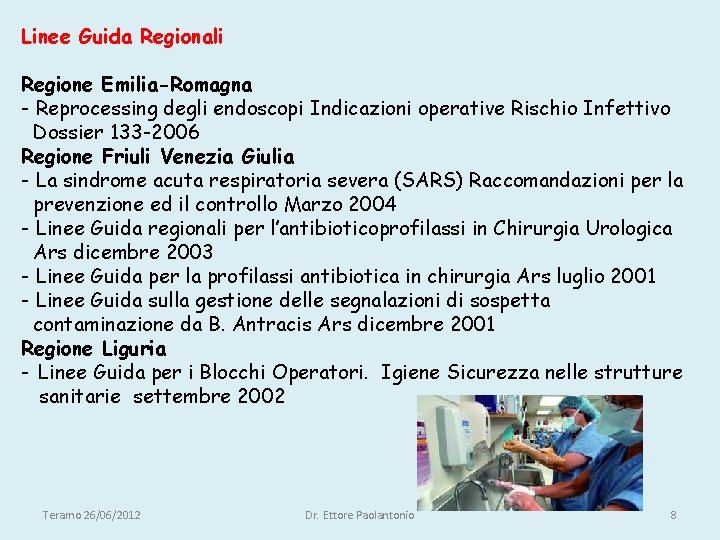 Linee Guida Regionali

Regione Emilia-Romagna
- Reprocessing degli endoscopi Indicazioni operative Rischio Infettivo Dossier 133-2006
Regione Friuli Venezia Giulia
- La sindrome acuta respiratoria severa (SARS) Raccomandazioni per la prevenzione ed il controllo Marzo 2004
- Linee Guida regionali per l'antibioticoprofilassi in Chirurgia Urologica Ars dicembre 2003
- Linee Guida per la profilassi antibiotica in chirurgia Ars luglio 2001
- Linee Guida sulla gestione delle segnalazioni di sospetta contaminazione da B. Antracis Ars dicembre 2001
Regione Liguria
- Linee Guida per i Blocchi Operatori. Igiene Sicurezza nelle strutture sanitarie settembre 2002

Teramo 26/06/2012 Dr. Ettore Paolantonio 8